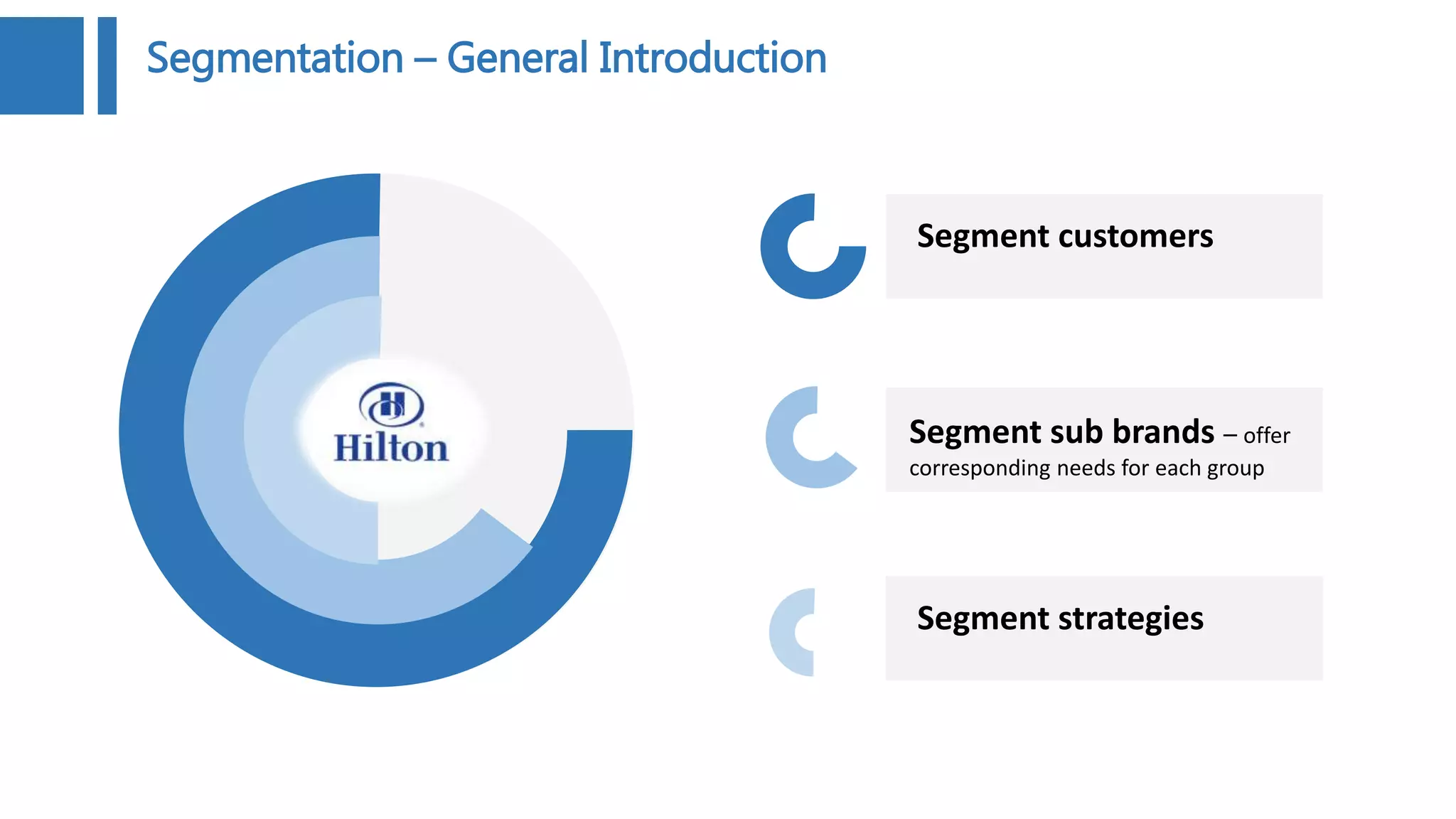 Segmentation – General Introduction

Hilton

Segment customers

Segment sub brands – offer corresponding needs for each group

Segment strategies